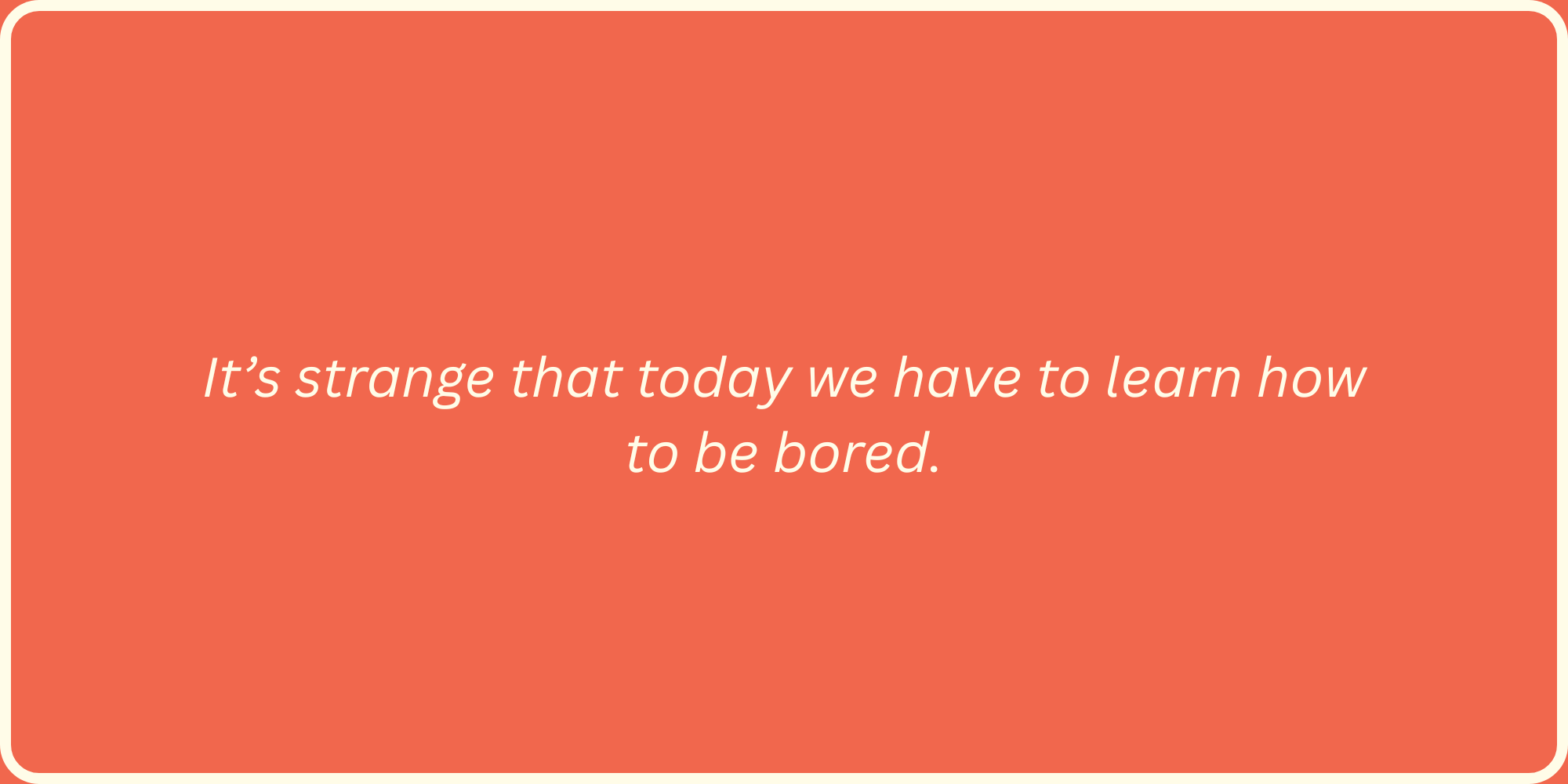 It's strange that today we have to learn how to be bored.